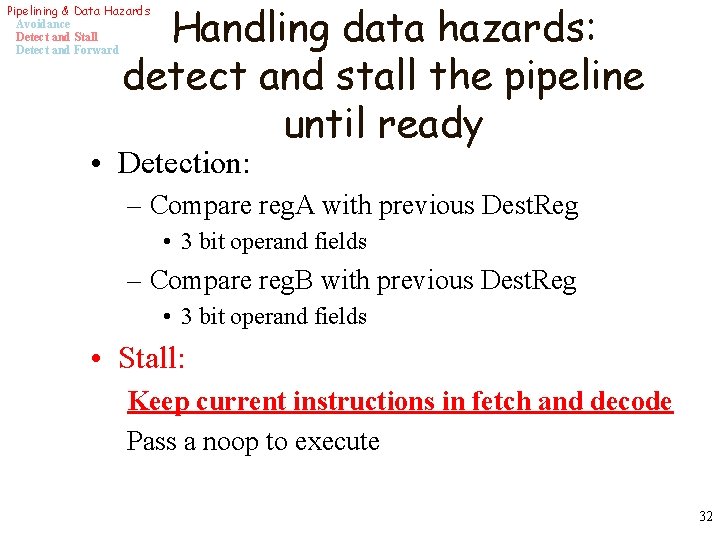 Pipelining & Data Hazards
Avoidance
Detect and Stall
Detect and Forward

Handling data hazards: detect and stall the pipeline until ready

• Detection:
– Compare regA with previous DestReg
• 3 bit operand fields
– Compare regB with previous DestReg
• 3 bit operand fields
• Stall:
Keep current instructions in fetch and decode
Pass a noop to execute

32